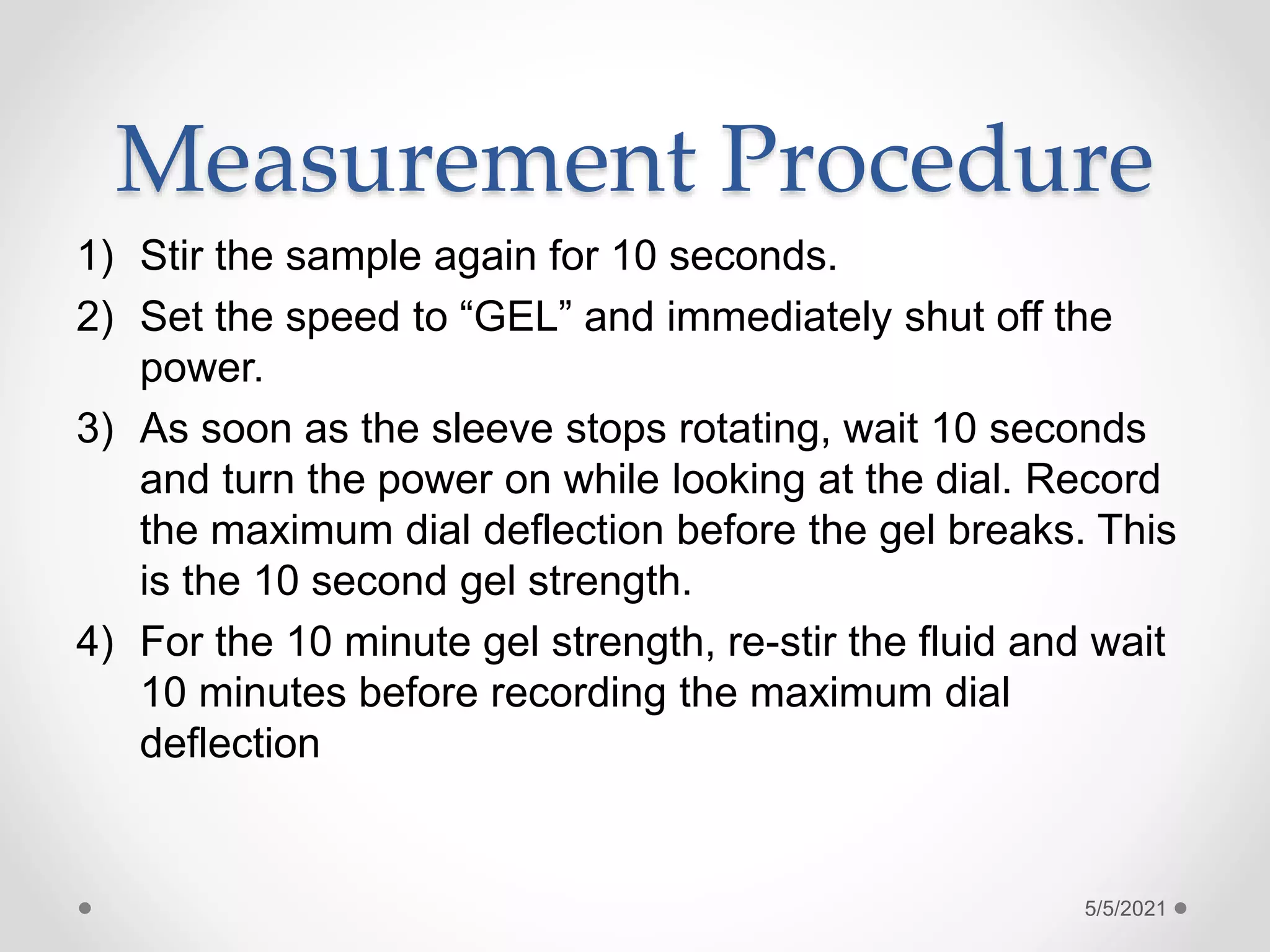 Measurement Procedure

1) Stir the sample again for 10 seconds.
2) Set the speed to “GEL” and immediately shut off the power.
3) As soon as the sleeve stops rotating, wait 10 seconds and turn the power on while looking at the dial. Record the maximum dial deflection before the gel breaks. This is the 10 second gel strength.
4) For the 10 minute gel strength, re-stir the fluid and wait 10 minutes before recording the maximum dial deflection

5/5/2021